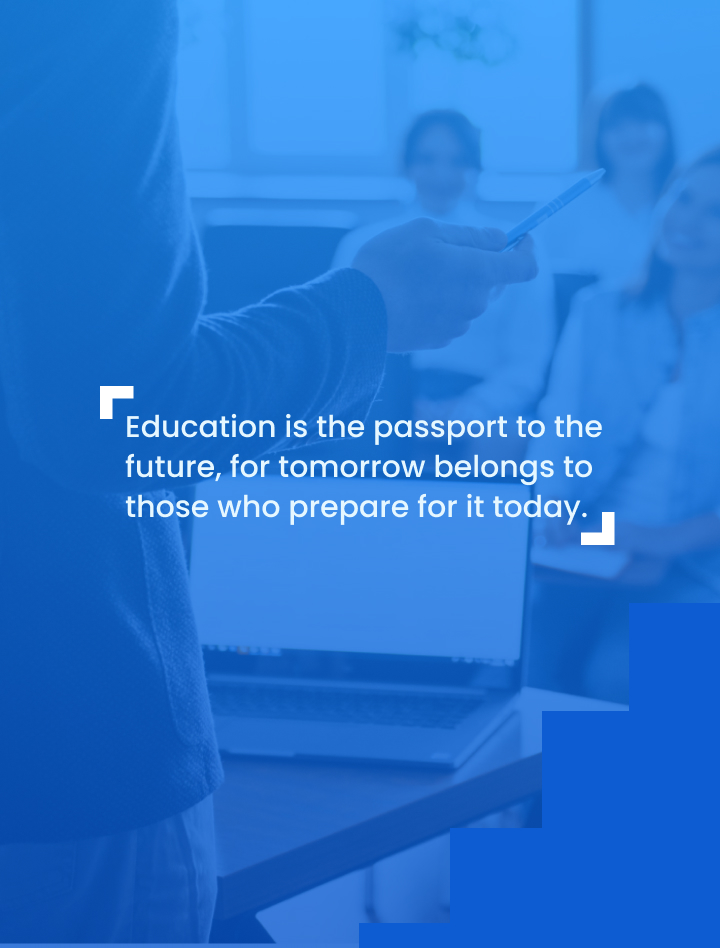 Education is the passport to the future, for tomorrow belongs to those who prepare for it today.